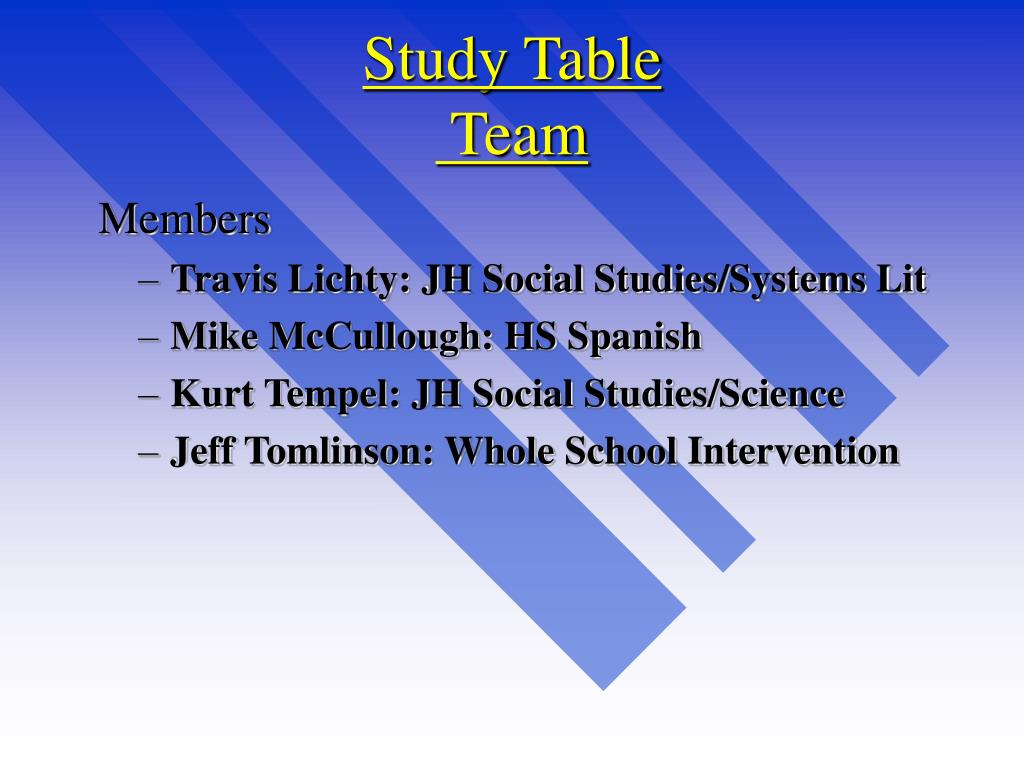 Study Table
Team

Members

– Travis Lichty: JH Social Studies/Systems Lit
– Mike McCullough: HS Spanish
– Kurt Tempel: JH Social Studies/Science
– Jeff Tomlinson: Whole School Intervention